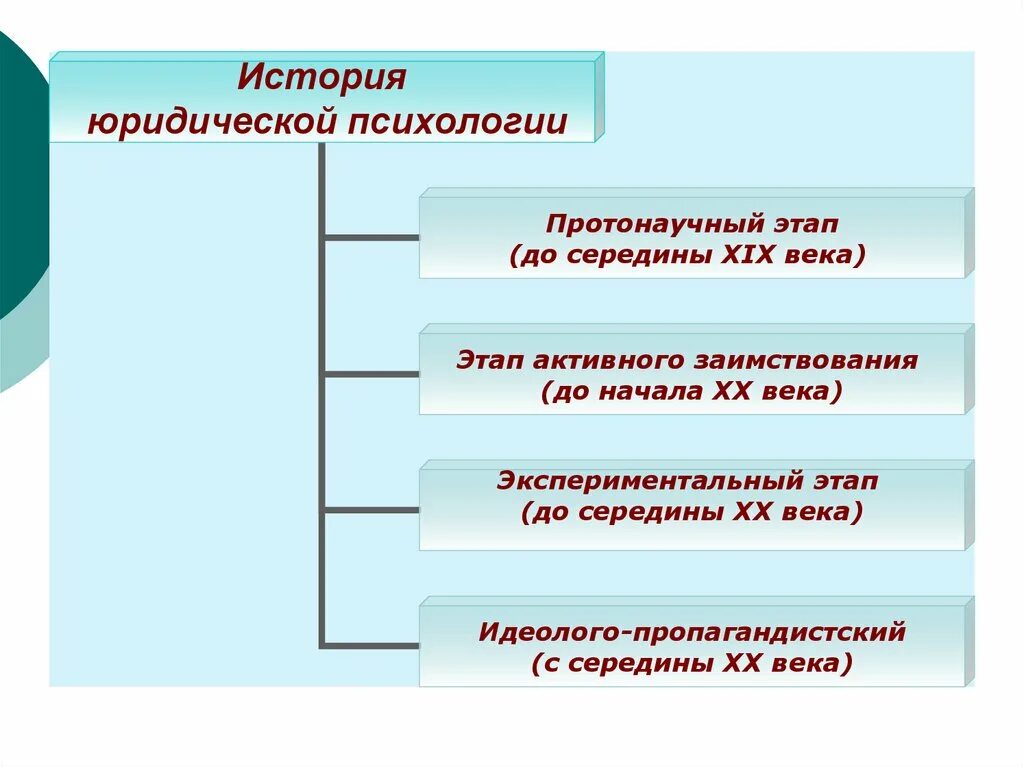 История юридической психологии

Протонаучный этап (до середины XIX века)

Этап активного заимствования (до начала XX века)

Экспериментальный этап (до середины XX века)

Идеолого-пропагандистский (с середины XX века)